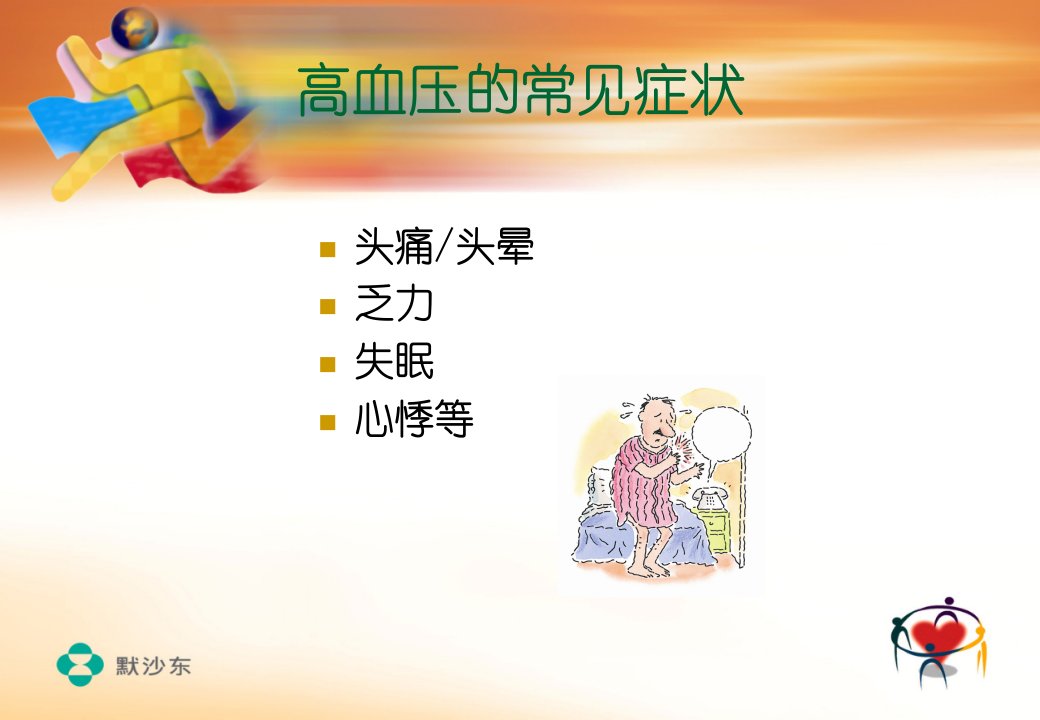 高血压的常见症状

- 头痛/头晕
- 乏力
- 失眠
- 心悸等

默沙东